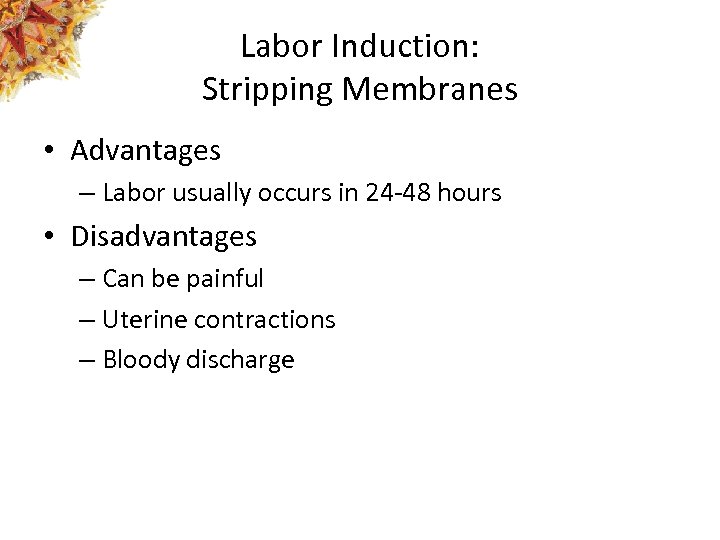 Labor Induction:
Stripping Membranes

• Advantages
– Labor usually occurs in 24-48 hours
• Disadvantages
– Can be painful
– Uterine contractions
– Bloody discharge